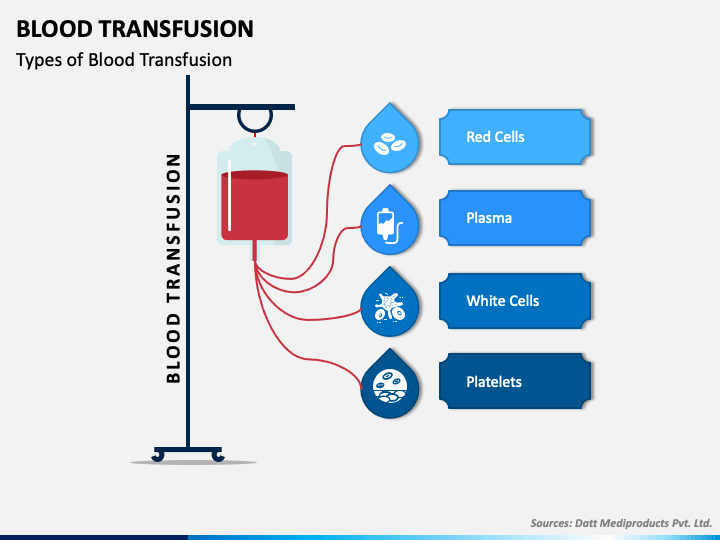 BLOOD TRANSFUSION

Types of Blood Transfusion

BLOOD TRANSFUSION

Red Cells

Plasma

White Cells

Platelets

Sources: Datt Mediproducts Pvt. Ltd.